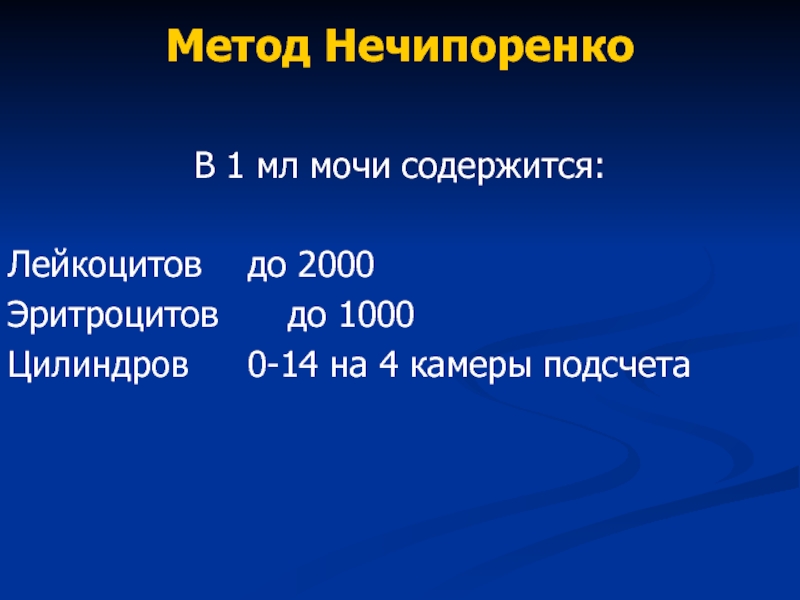 Метод Нечипоренко

В 1 мл мочи содержится:

Лейкоцитов до 2000
Эритроцитов до 1000
Цилиндров 0-14 на 4 камеры подсчета